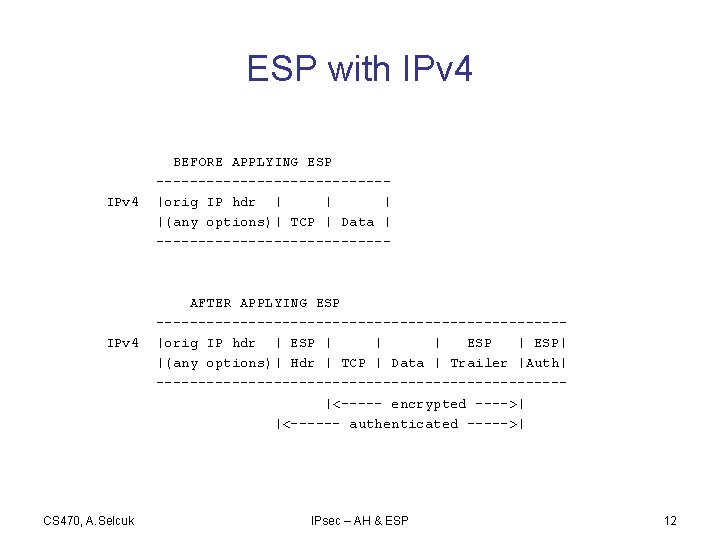 ESP with IPv4

BEFORE APPLYING ESP

----------------------------
IPv4 |orig IP hdr | | |
|(any options)| TCP | Data |
----------------------------

AFTER APPLYING ESP

-------------------------------------------------
IPv4 |orig IP hdr | ESP | | | ESP | ESP|
|(any options)| Hdr | TCP | Data | Trailer |Auth|
-------------------------------------------------
|<----- encrypted ---->|
|<------ authenticated ----->|

CS470, A.Selcuk

IPsec – AH & ESP

12